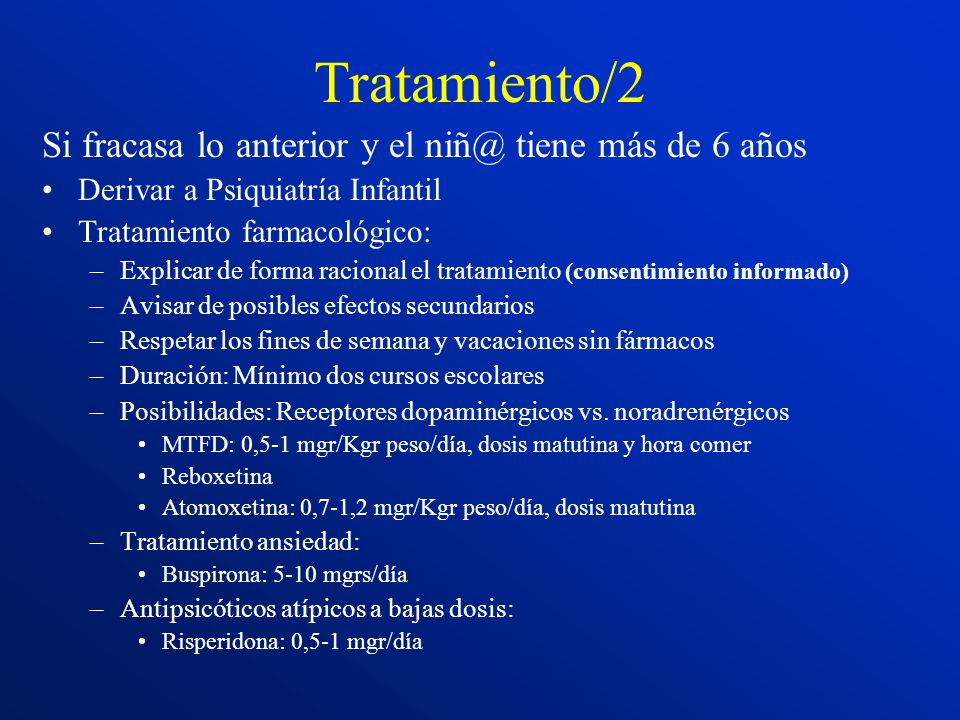 Tratamiento/2

Si fracasa lo anterior y el niñ@ tiene más de 6 años

• Derivar a Psiquiatría Infantil
• Tratamiento farmacológico:
  – Explicar de forma racional el tratamiento (consentimiento informado)
  – Avisar de posibles efectos secundarios
  – Respetar los fines de semana y vacaciones sin fármacos
  – Duración: Mínimo dos cursos escolares
  – Posibilidades: Receptores dopaminérgicos vs. noradrenérgicos
    • MTFD: 0,5-1 mgr/Kgr peso/día, dosis matutina y hora comer
    • Reboxetina
    • Atomoxetina: 0,7-1,2 mgr/Kgr peso/día, dosis matutina
  – Tratamiento ansiedad:
    • Buspirona: 5-10 mgrs/día
  – Antipsicóticos atípicos a bajas dosis:
    • Risperidona: 0,5-1 mgr/día